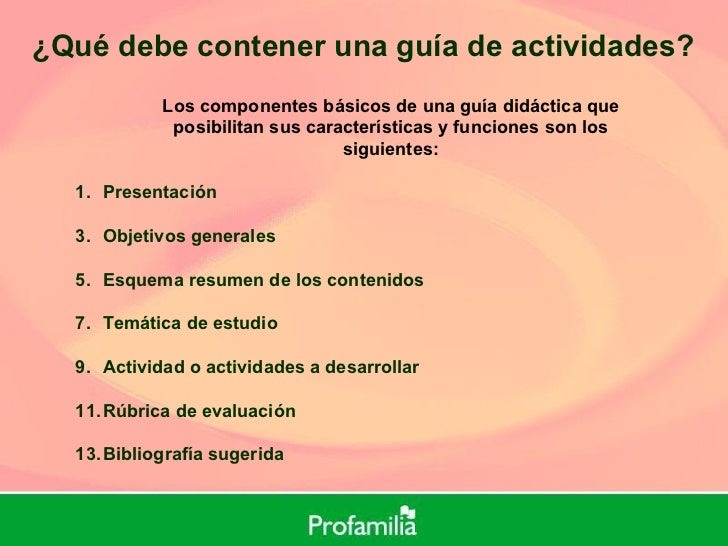 ¿Qué debe contener una guía de actividades?

Los componentes básicos de una guía didáctica que posibilitan sus características y funciones son los siguientes:

1. Presentación

3. Objetivos generales

5. Esquema resumen de los contenidos

7. Temática de estudio

9. Actividad o actividades a desarrollar

11. Rúbrica de evaluación

13. Bibliografía sugerida

Profamilia